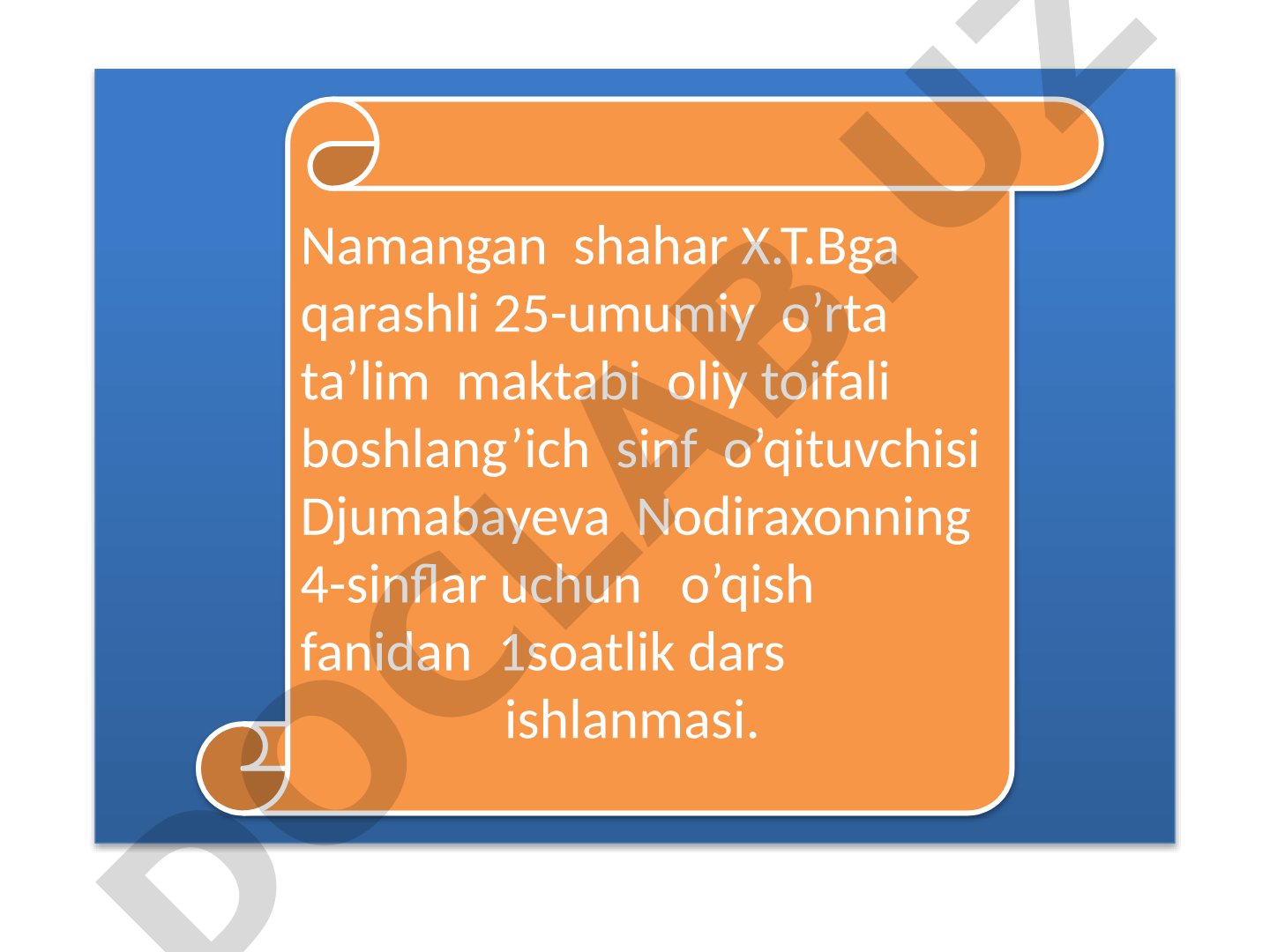 Namangan shahar X.T.Bga qarashli 25-umumiy o’rta ta’lim maktabi oliy toifali boshlang’ich sinf o’qituvchisi Djumabayeva Nodiraxonning 4-sinflar uchun o’qish fanidan 1soatlik dars ishlanmasi.

DOCLAB.UZ